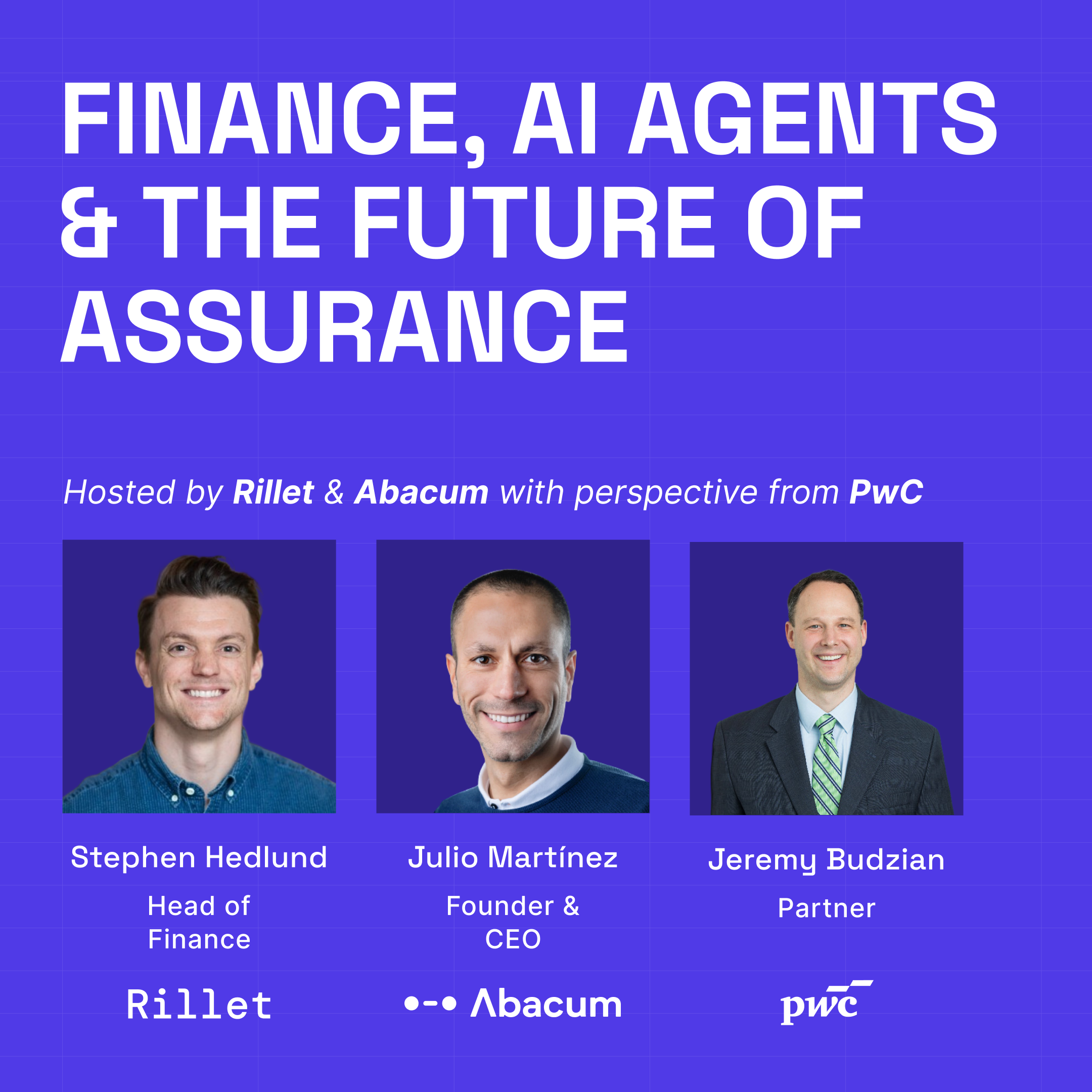 FINANCE, AI AGENTS & THE FUTURE OF ASSURANCE

Hosted by Rillet & Abacum with perspective from PwC

Stephen Hedlund

Head of Finance

Rillet

Julio Martínez

Founder & CEO

Abacum

Jeremy Budzian

Partner

pwc